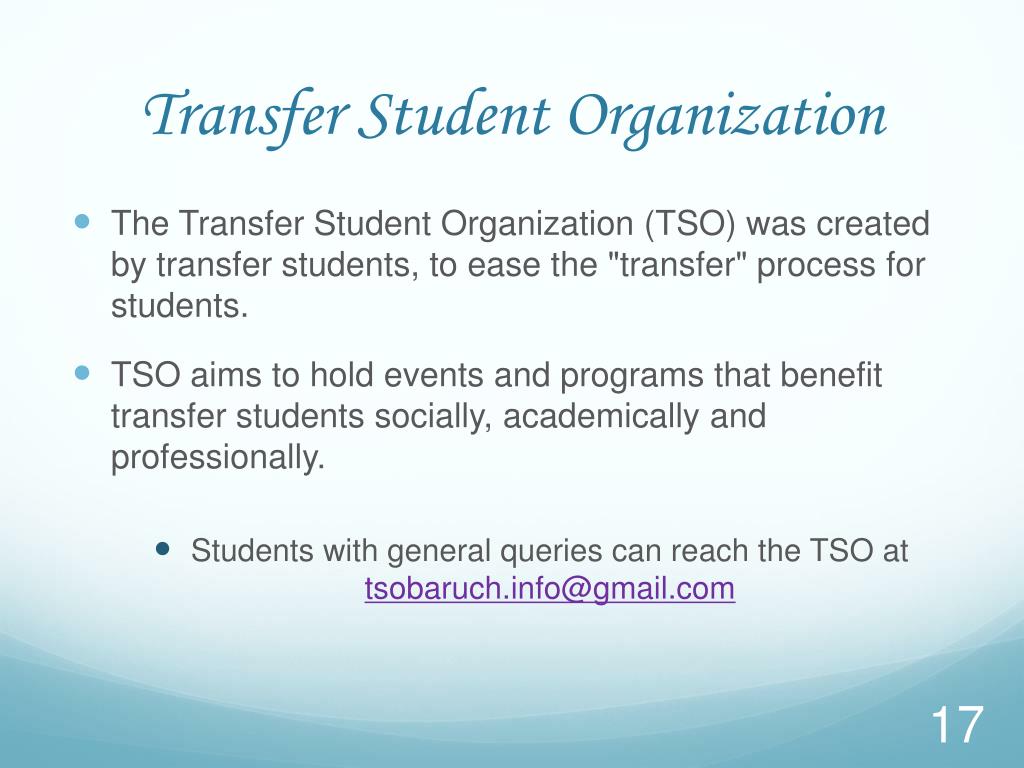 Transfer Student Organization

The Transfer Student Organization (TSO) was created by transfer students, to ease the "transfer" process for students.

TSO aims to hold events and programs that benefit transfer students socially, academically and professionally.

Students with general queries can reach the TSO at tsobaruch.info@gmail.com

17